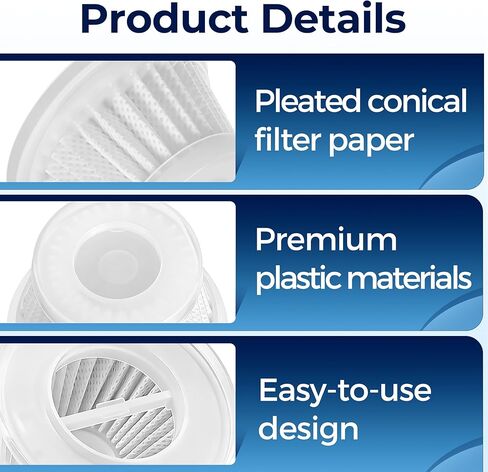 Product Details

Pleated conical filter paper

Premium plastic materials

Easy-to-use design